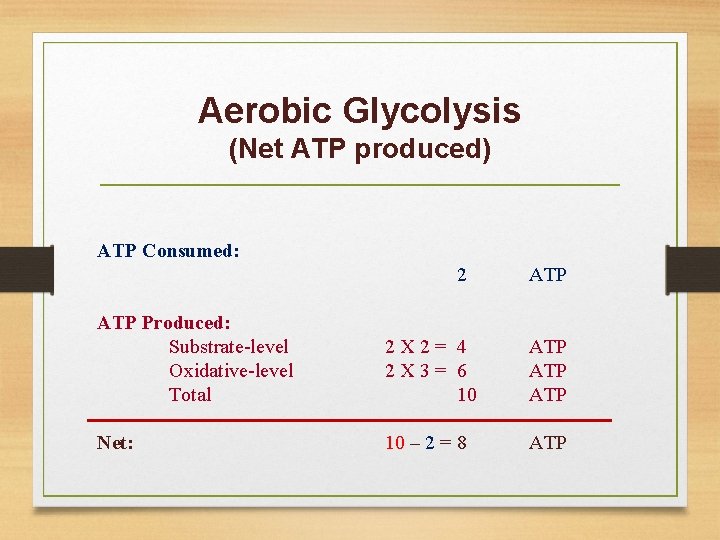 Aerobic Glycolysis
(Net ATP produced)

ATP Consumed:
2 ATP

ATP Produced:
Substrate-level 2 X 2 = 4 ATP
Oxidative-level 2 X 3 = 6 ATP
Total 10 ATP

Net: 10 – 2 = 8 ATP